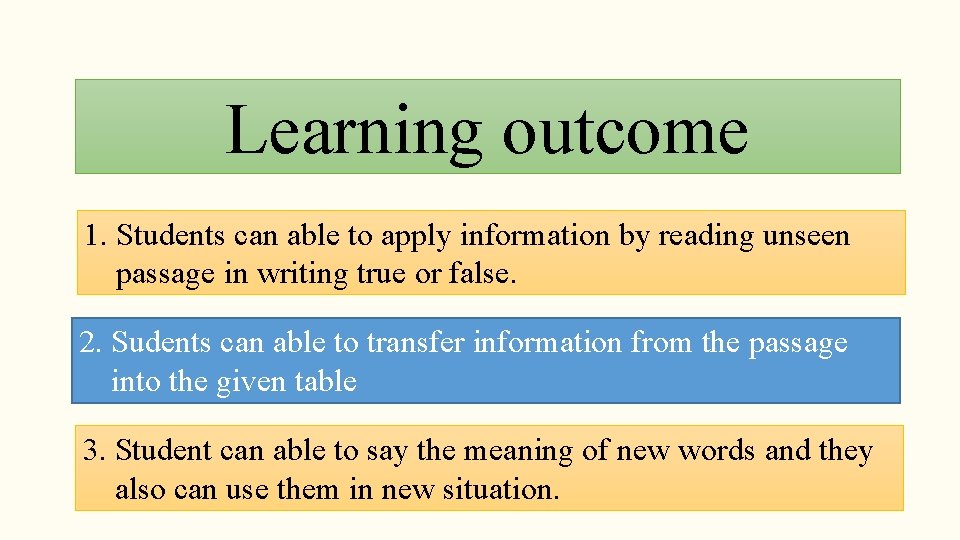 Learning outcome

1. Students can able to apply information by reading unseen passage in writing true or false.

2. Sudents can able to transfer information from the passage into the given table

3. Student can able to say the meaning of new words and they also can use them in new situation.